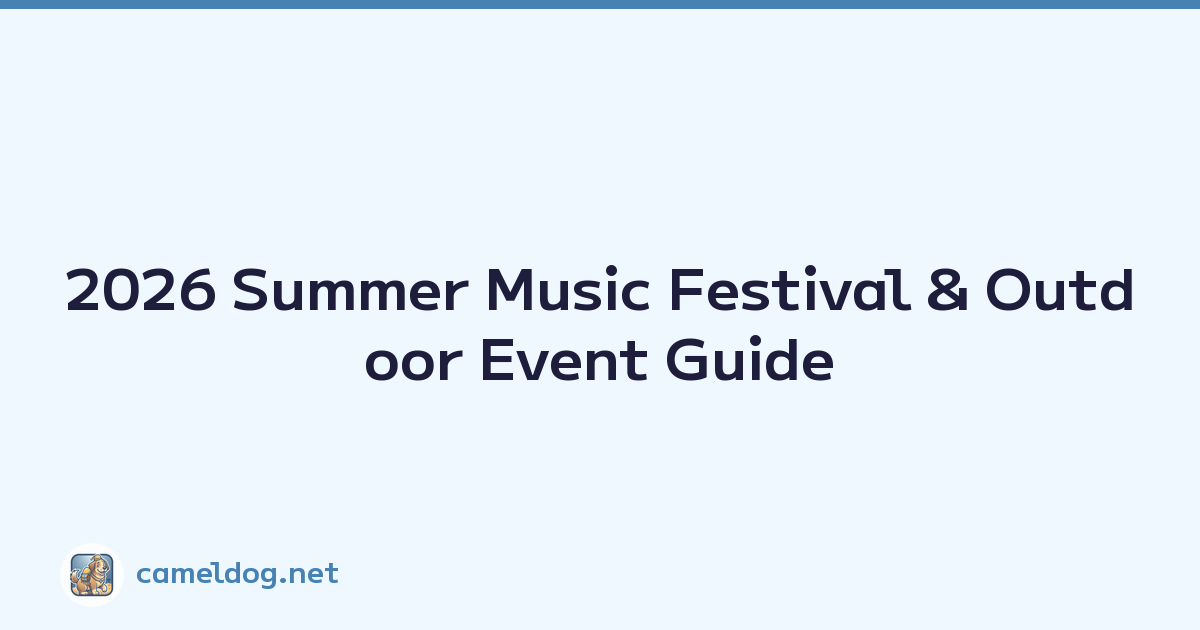 2026 Summer Music Festival & Outdoor Event Guide

cameldog.net